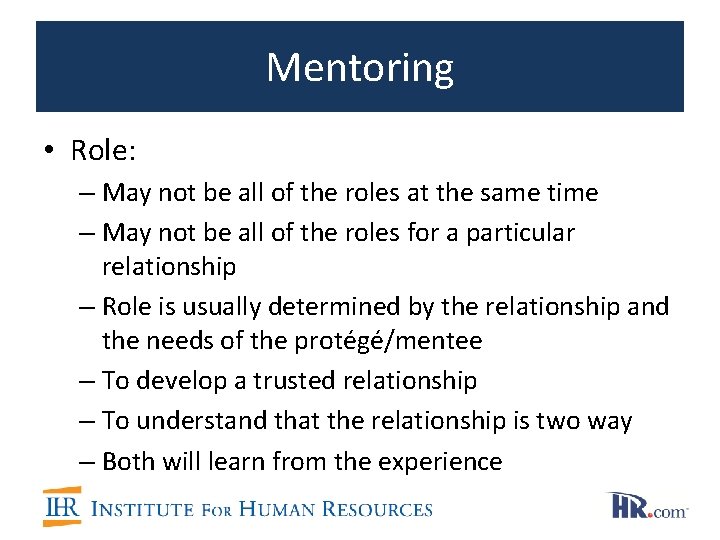 Mentoring

• Role:

– May not be all of the roles at the same time

– May not be all of the roles for a particular relationship

– Role is usually determined by the relationship and the needs of the protégé/mentee

– To develop a trusted relationship

– To understand that the relationship is two way

– Both will learn from the experience

IHR INSTITUTE FOR HUMAN RESOURCES

HR.com